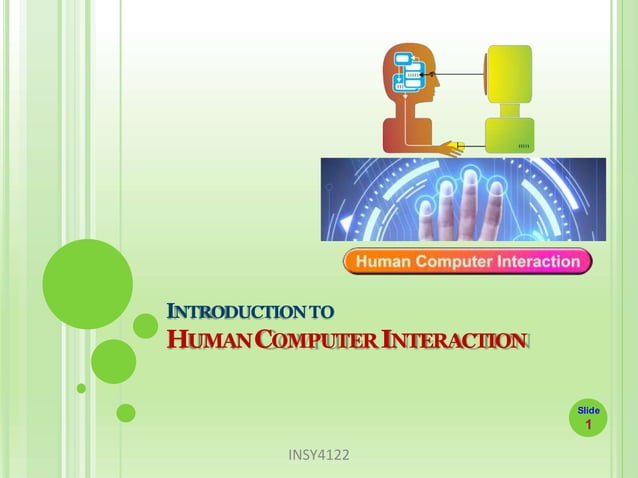 Human Computer Interaction

INTRODUCTION TO
HUMAN COMPUTER INTERACTION

Slide
1

INSY4122